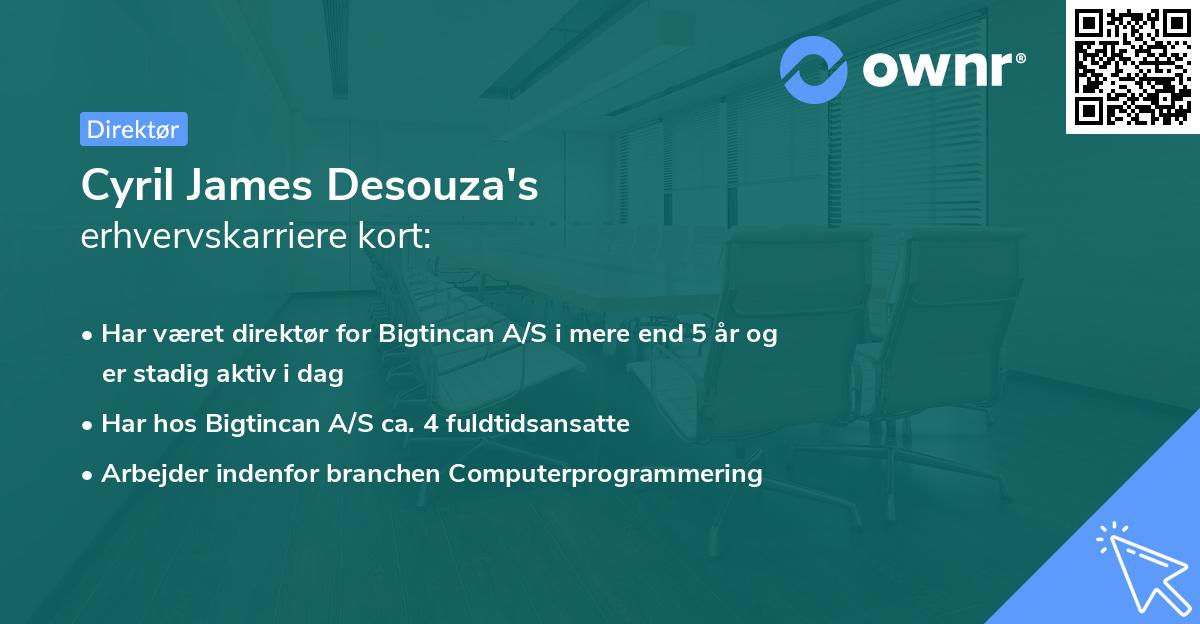 ownr®

Direktør

Cyril James Desouza's
erhvervskarriere kort:

• Har været direktør for Bigtincan A/S i mere end 5 år og er stadig aktiv i dag
• Har hos Bigtincan A/S ca. 4 fuldtidsansatte
• Arbejder indenfor branchen Computerprogrammering